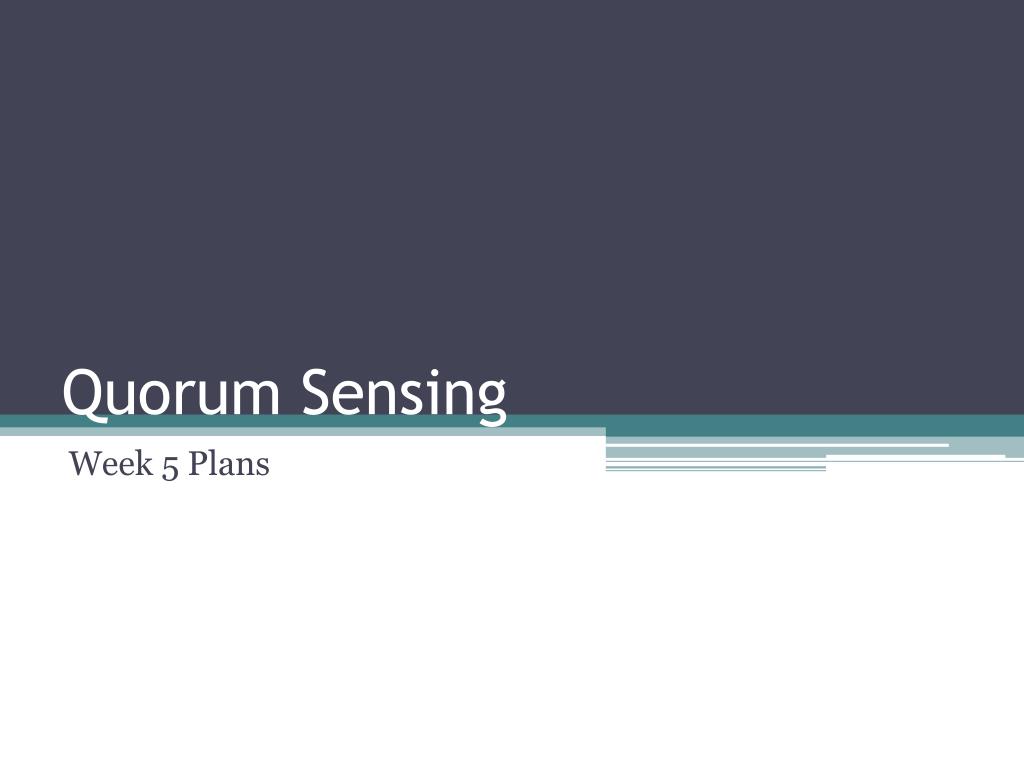 Quorum Sensing

Week 5 Plans